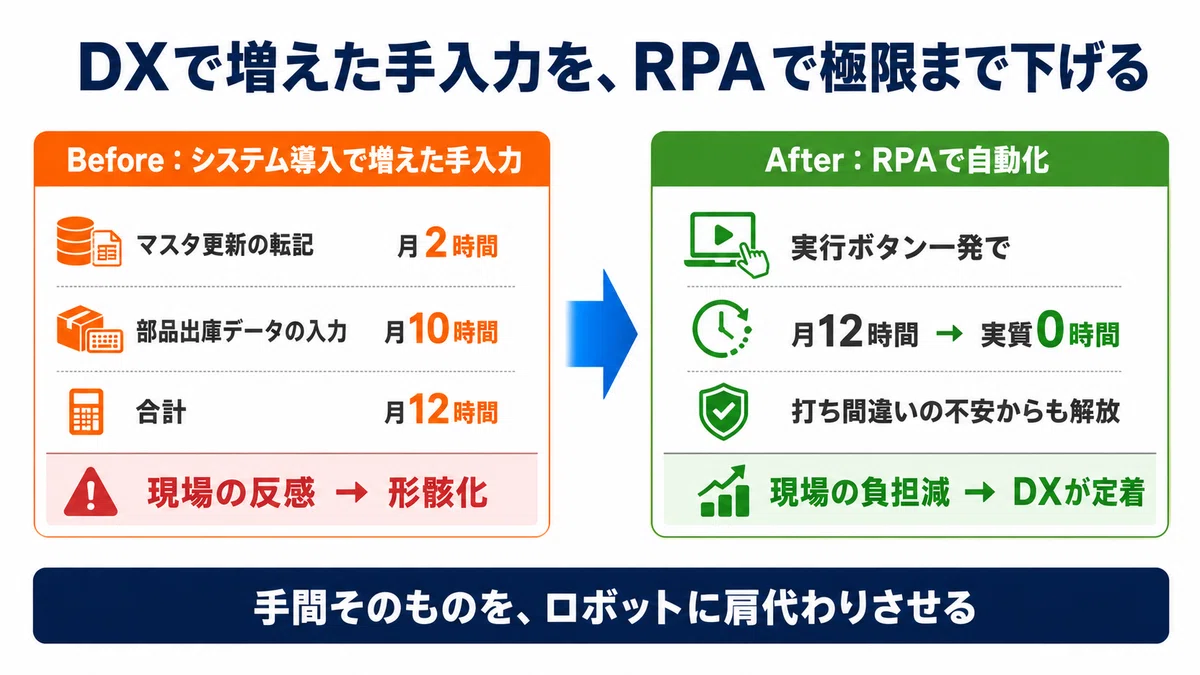 DXで増えた手入力を、RPAで極限まで下げる

Before：システム導入で増えた手入力

マスタ更新の転記　月2時間

部品出庫データの入力　月10時間

合計　月12時間

現場の反感 → 形骸化

After：RPAで自動化

実行ボタン一発で

月12時間 → 実質0時間

打ち間違いの不安からも解放

現場の負担減 → DXが定着

手間そのものを、ロボットに肩代わりさせる